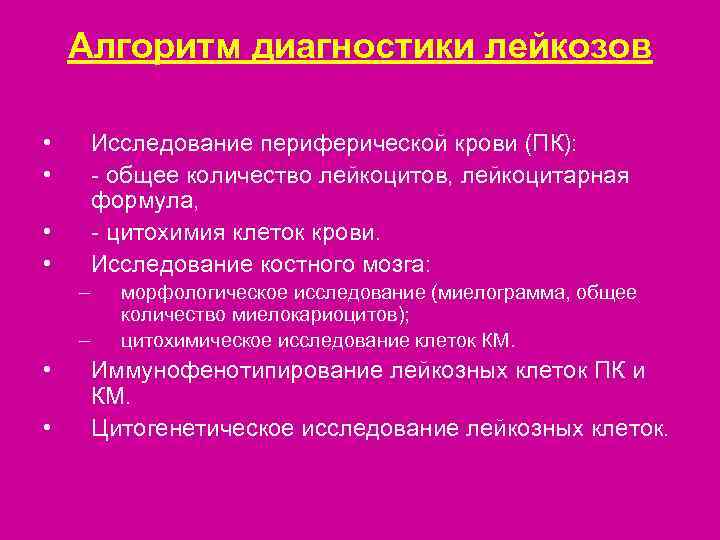 Алгоритм диагностики лейкозов

• Исследование периферической крови (ПК):
• - общее количество лейкоцитов, лейкоцитарная формула,
• - цитохимия клеток крови.
• Исследование костного мозга:
– морфологическое исследование (миелограмма, общее количество миелокариоцитов);
– цитохимическое исследование клеток КМ.
• Иммунофенотипирование лейкозных клеток ПК и КМ.
• Цитогенетическое исследование лейкозных клеток.